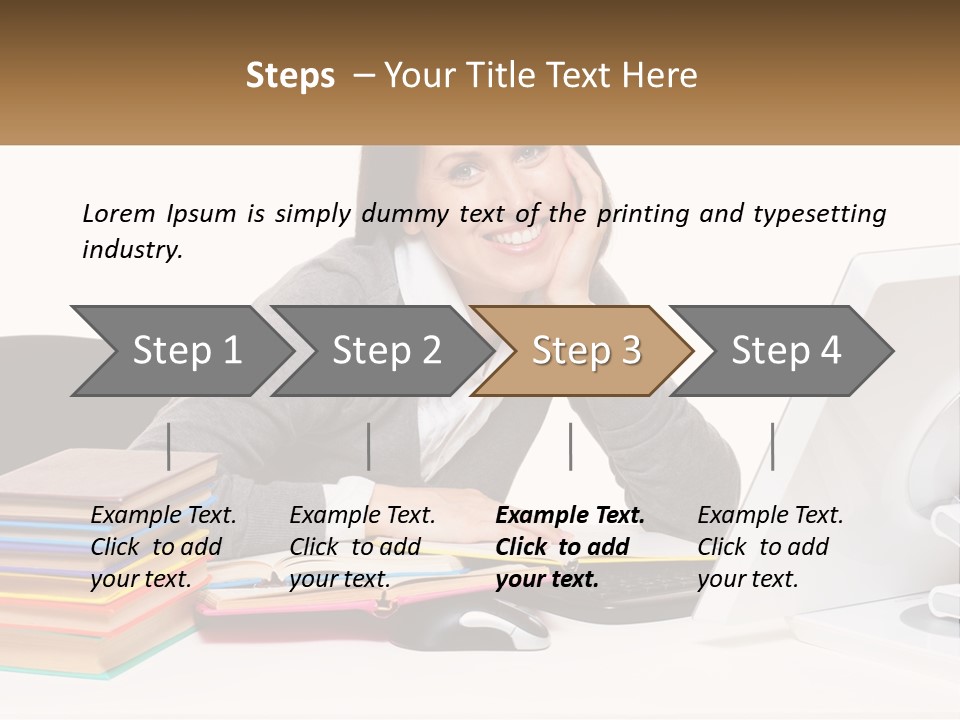 Steps – Your Title Text Here

Lorem Ipsum is simply dummy text of the printing and typesetting industry.

Step 1

Step 2

Step 3

Step 4

Example Text. Click to add your text.

Example Text. Click to add your text.

Example Text. Click to add your text.

Example Text. Click to add your text.